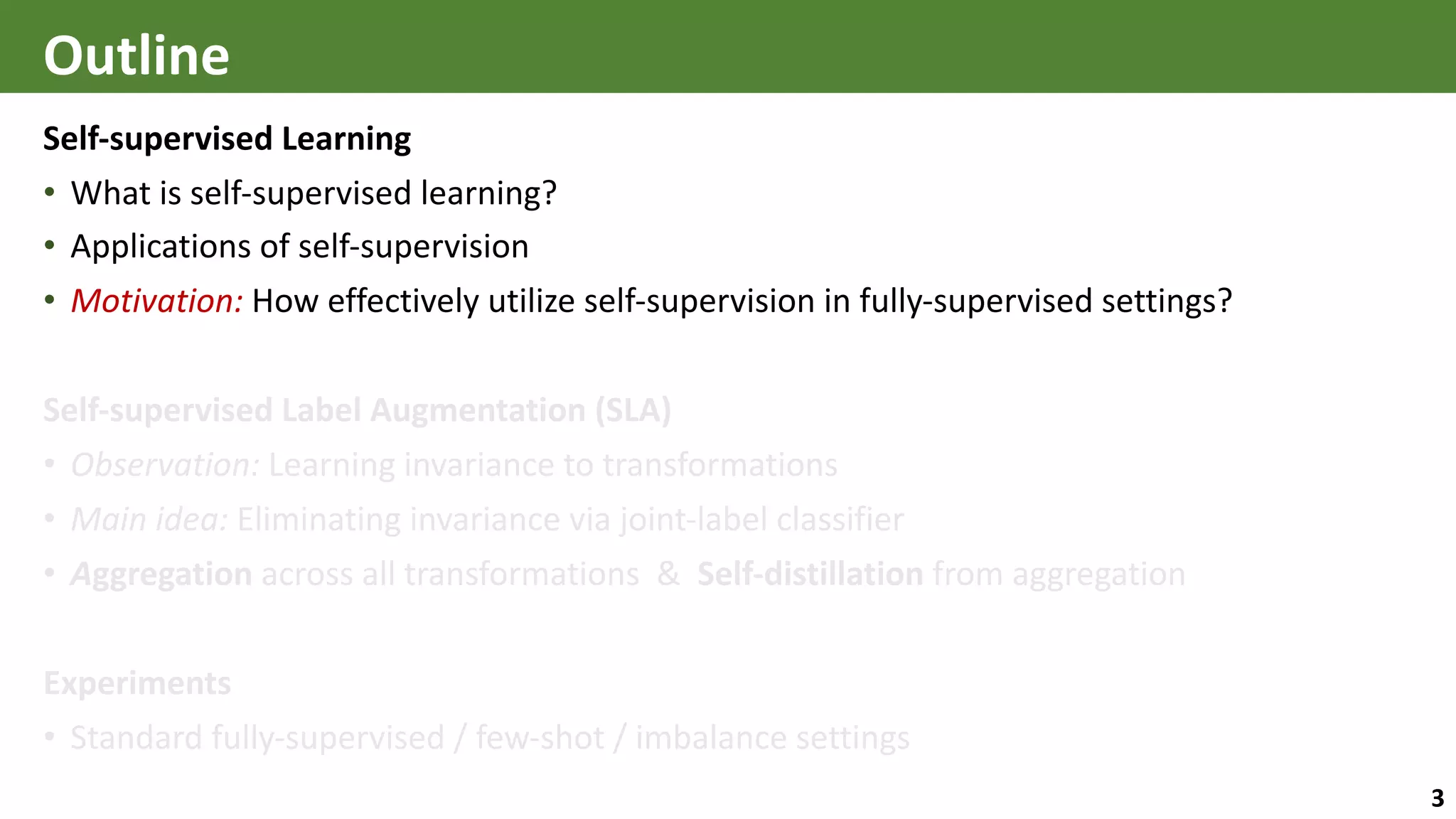 Outline

Self-supervised Learning

• What is self-supervised learning?

• Applications of self-supervision

• Motivation: How effectively utilize self-supervision in fully-supervised settings?

Self-supervised Label Augmentation (SLA)

• Observation: Learning invariance to transformations

• Main idea: Eliminating invariance via joint-label classifier

• Aggregation across all transformations & Self-distillation from aggregation

Experiments

• Standard fully-supervised / few-shot / imbalance settings

3